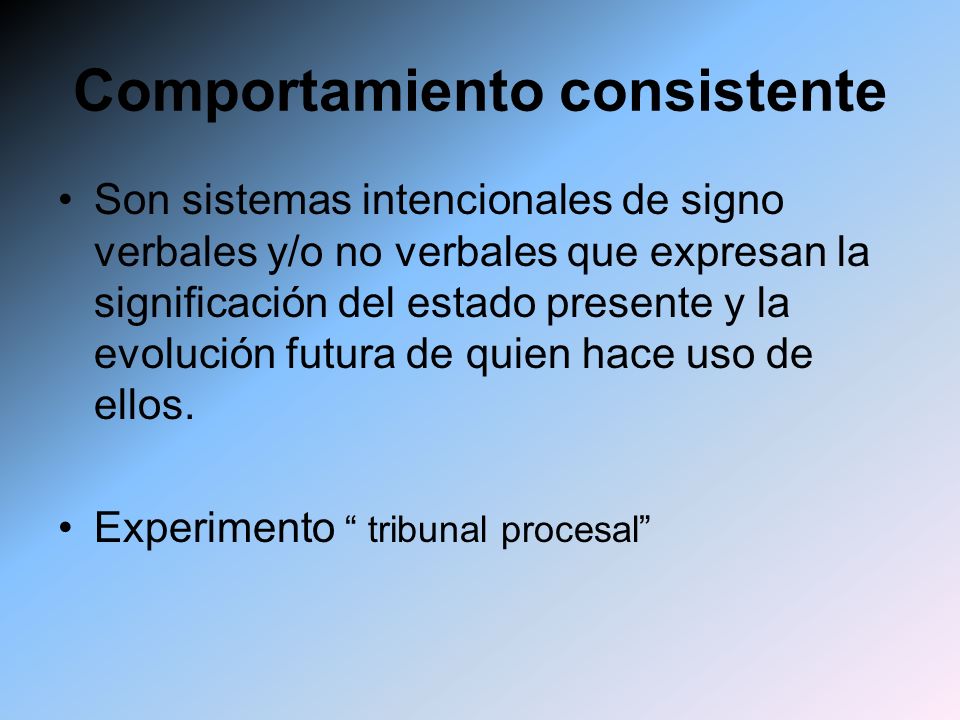 Comportamiento consistente

• Son sistemas intencionales de signo verbales y/o no verbales que expresan la significación del estado presente y la evolución futura de quien hace uso de ellos.

• Experimento “ tribunal procesal”